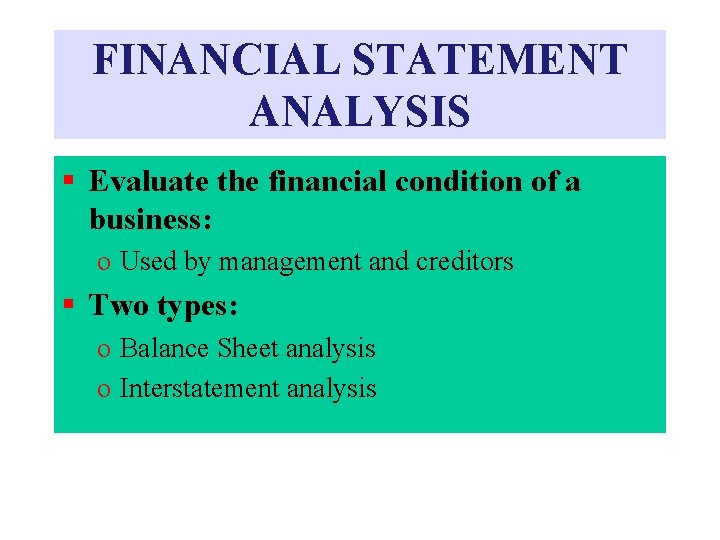 FINANCIAL STATEMENT ANALYSIS

▪ Evaluate the financial condition of a business:

o Used by management and creditors

▪ Two types:

o Balance Sheet analysis

o Interstatement analysis